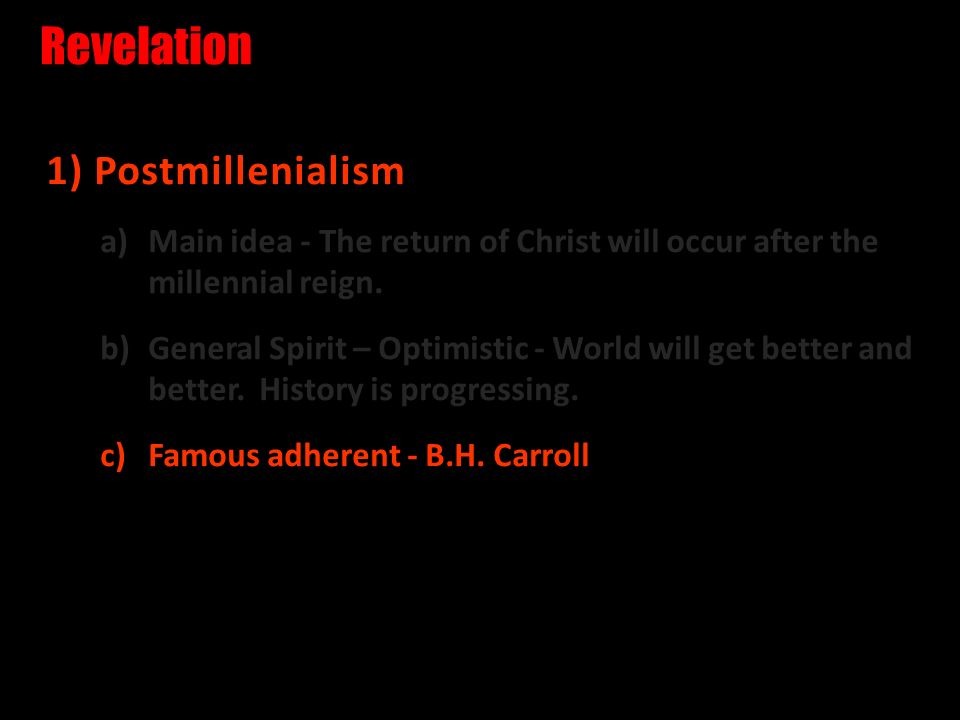 Revelation

1) Postmillenialism

a) Main idea - The return of Christ will occur after the millennial reign.

b) General Spirit – Optimistic - World will get better and better. History is progressing.

c) Famous adherent - B.H. Carroll